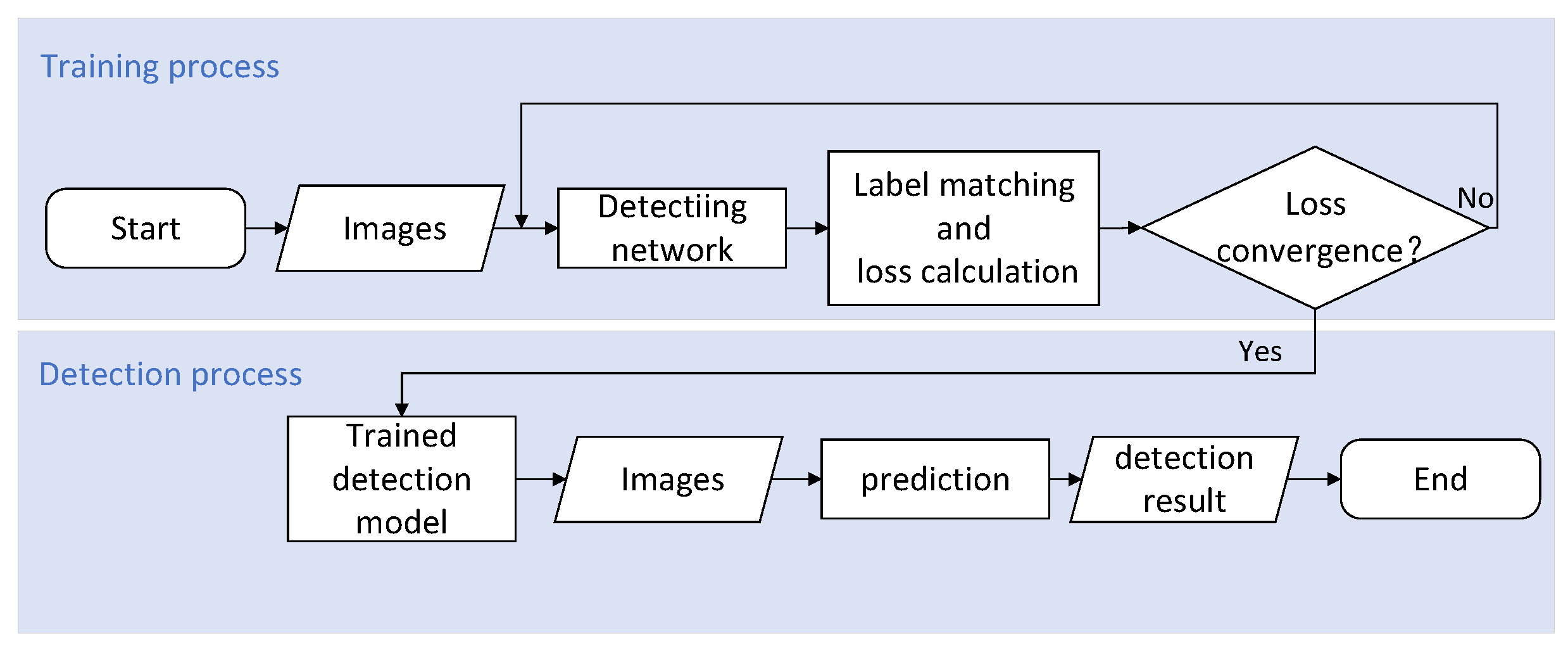 Training process

Start

Images

Detectiing network

Label matching and loss calculation

Loss convergence？

No

Yes

Detection process

Trained detection model

Images

prediction

detection result

End